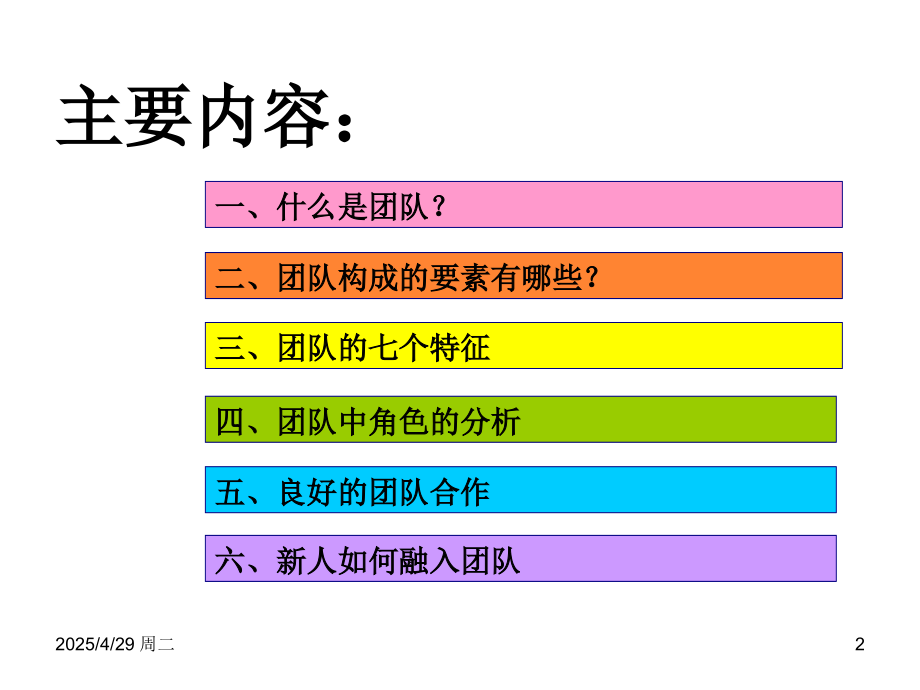 主要内容:

一、什么是团队?

二、团队构成的要素有哪些?

三、团队的七个特征

四、团队中角色的分析

五、良好的团队合作

六、新人如何融入团队

2025/4/29 周二

2